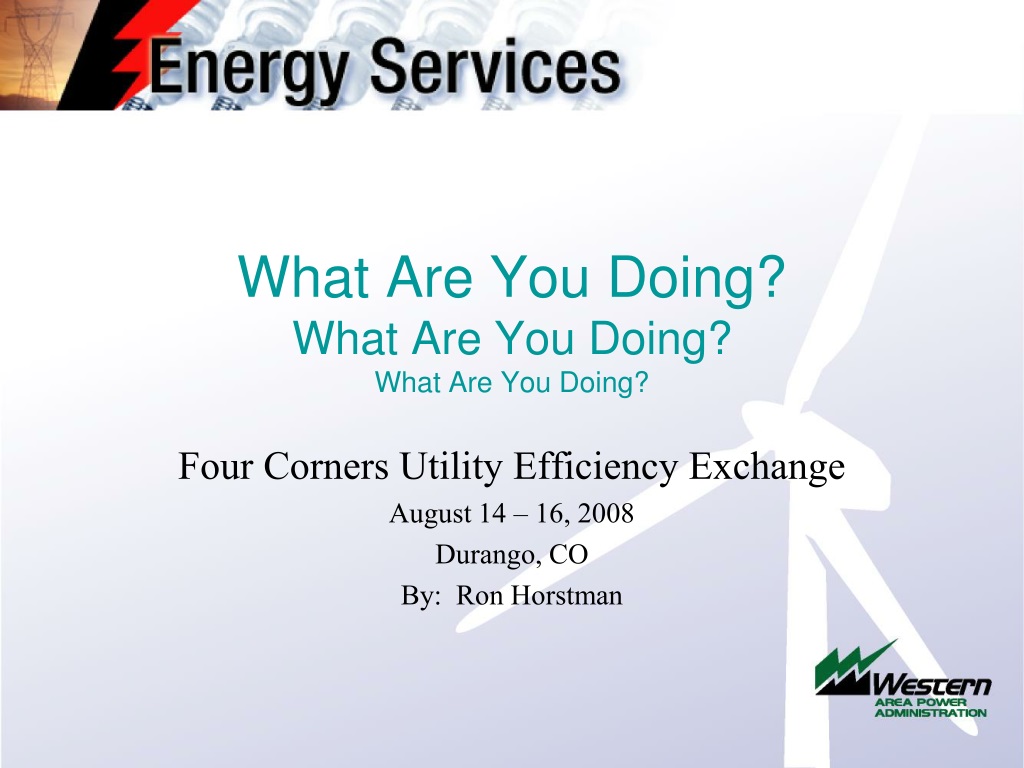 Energy Services

What Are You Doing?
What Are You Doing?
What Are You Doing?

Four Corners Utility Efficiency Exchange
August 14 – 16, 2008
Durango, CO
By: Ron Horstman

Western
AREA POWER
ADMINISTRATION